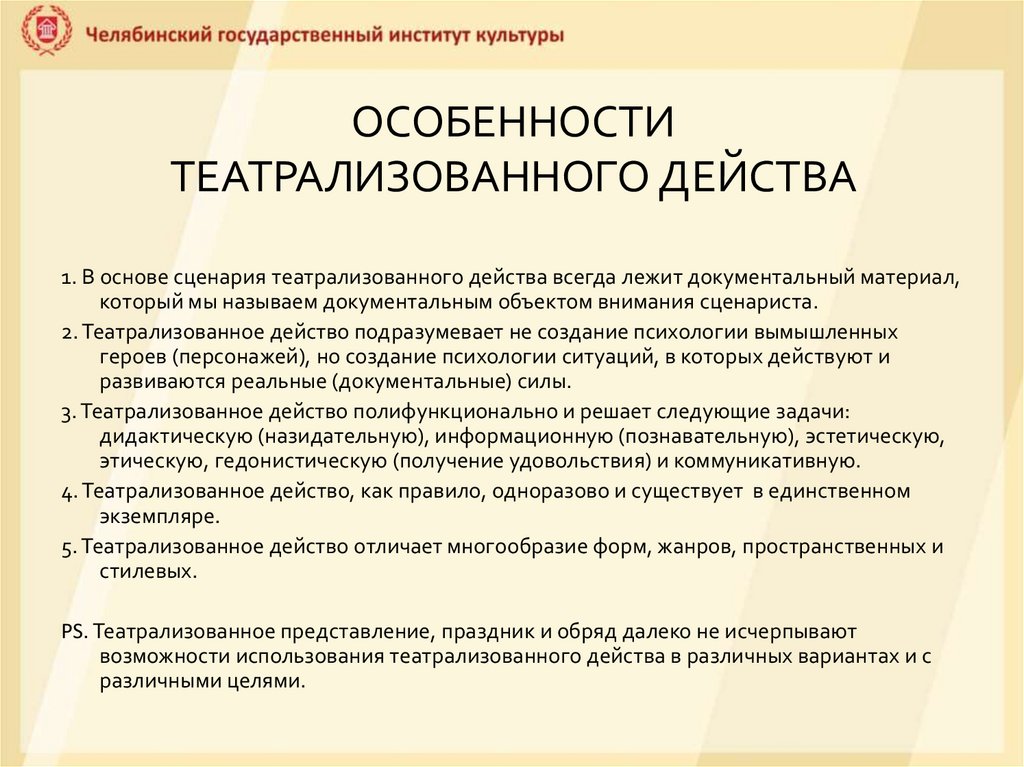 Челябинский государственный институт культуры

ОСОБЕННОСТИ ТЕАТРАЛИЗОВАННОГО ДЕЙСТВА

1. В основе сценария театрализованного действа всегда лежит документальный материал, который мы называем документальным объектом внимания сценариста.

2. Театрализованное действо подразумевает не создание психологии вымышленных героев (персонажей), но создание психологии ситуаций, в которых действуют и развиваются реальные (документальные) силы.

3. Театрализованное действо полифункционально и решает следующие задачи: дидактическую (назидательную), информационную (познавательную), эстетическую, этическую, гедонистическую (получение удовольствия) и коммуникативную.

4. Театрализованное действо, как правило, одноразово и существует в единственном экземпляре.

5. Театрализованное действо отличает многообразие форм, жанров, пространственных и стилевых.

PS. Театрализованное представление, праздник и обряд далеко не исчерпывают возможности использования театрализованного действа в различных вариантах и с различными целями.